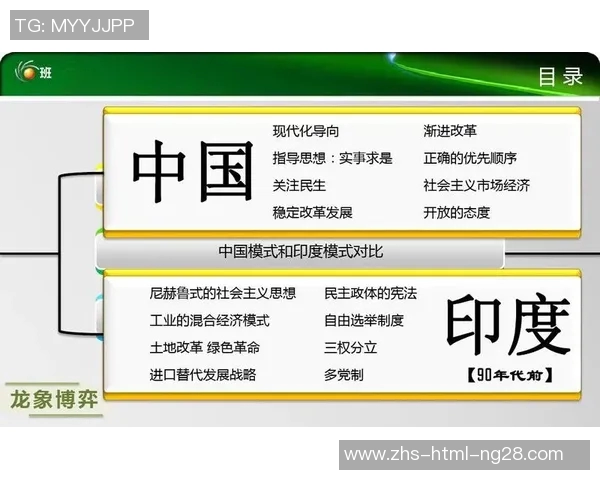 TG: MYYJJPP

班

目录

中国

现代化导向
指导思想：实事求是
关注民生
稳定改革发展

渐进改革
正确的优先顺序
社会主义市场经济
开放的态度

中国模式和印度模式对比

尼赫鲁式的社会主义思想
工业的混合经济模式
土地改革 绿色革命
进口替代发展战略

民主政体的宪法
自由选举制度
三权分立
多党制

印度
【90年代前】

龙象博弈

www.zhs-html-ng28.com